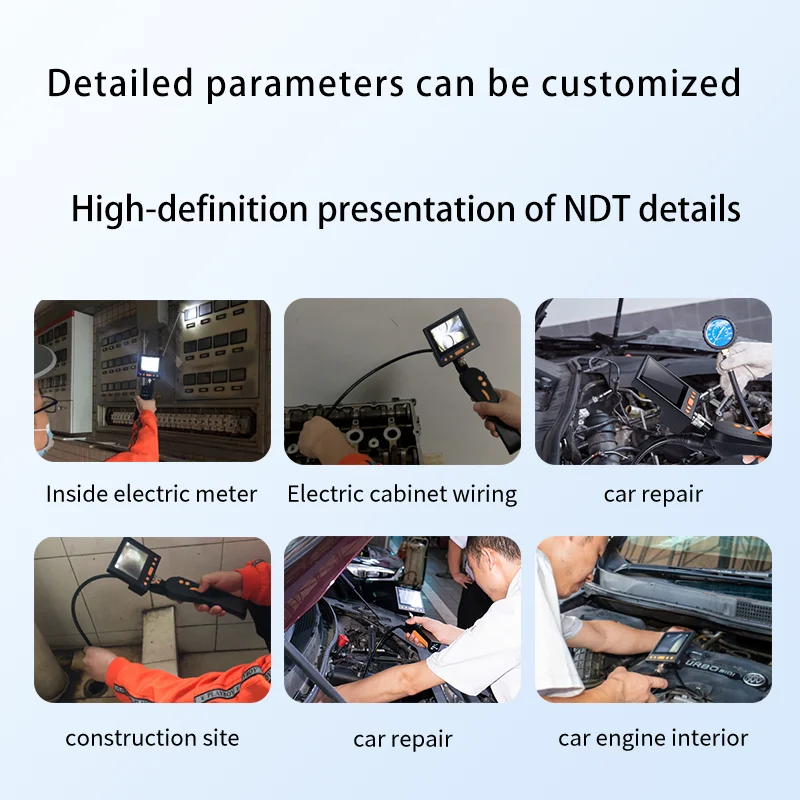 Detailed parameters can be customized

High-definition presentation of NDT details

Inside electric meter

Electric cabinet wiring

car repair

construction site

car repair

car engine interior